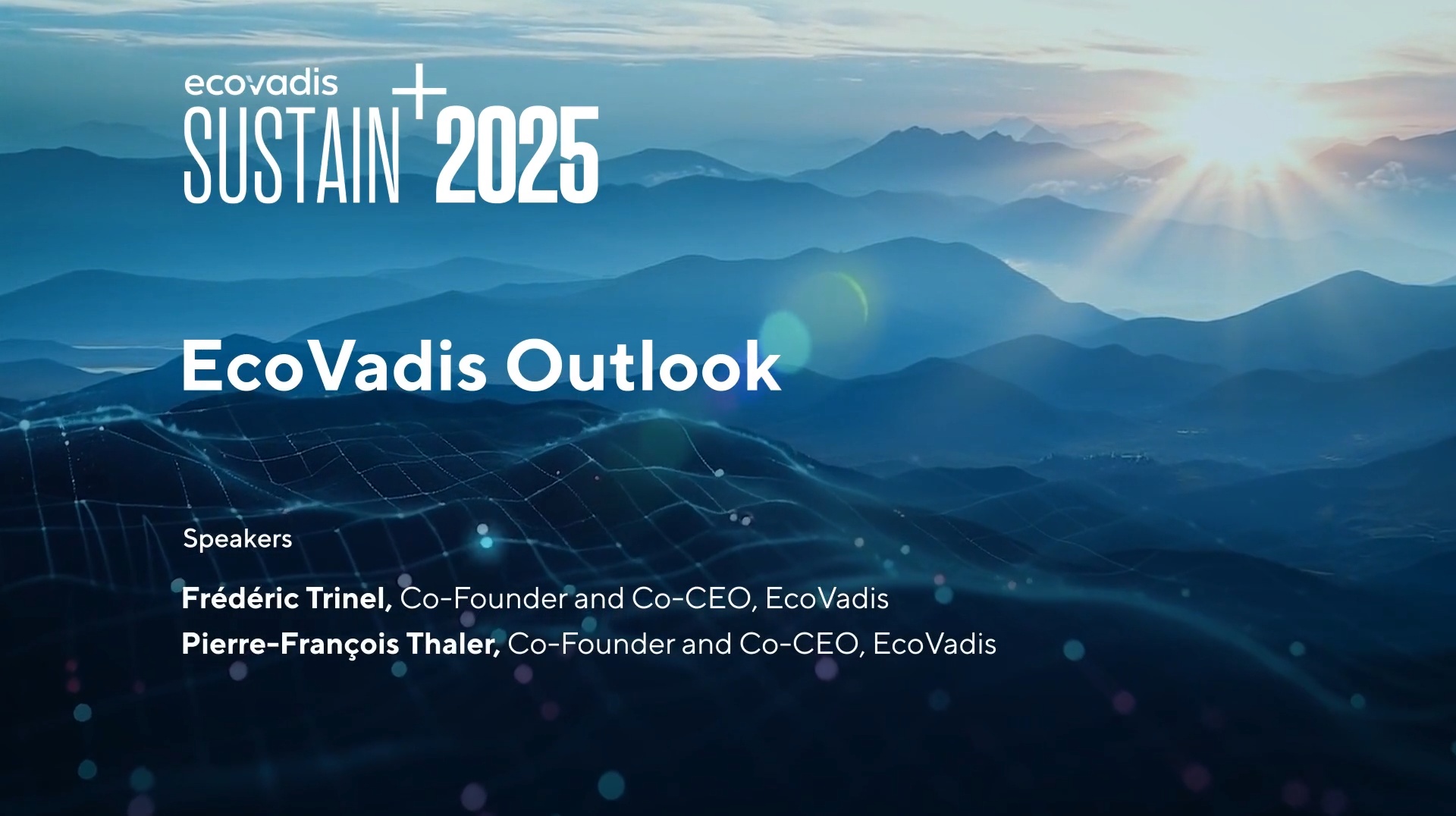 ecovadis
SUSTAIN+ 2025

EcoVadis Outlook

Speakers

Frédéric Trinel, Co-Founder and Co-CEO, EcoVadis
Pierre-François Thaler, Co-Founder and Co-CEO, EcoVadis